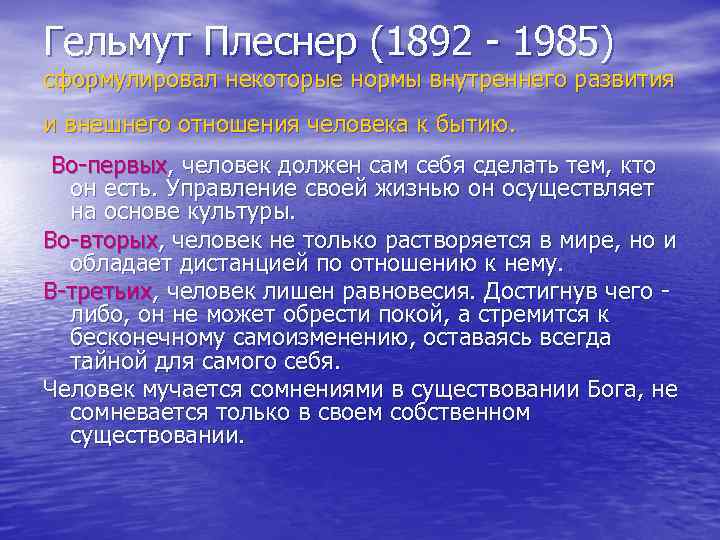 Гельмут Плеснер (1892 - 1985)
сформулировал некоторые нормы внутреннего развития

и внешнего отношения человека к бытию.

Во-первых, человек должен сам себя сделать тем, кто он есть. Управление своей жизнью он осуществляет на основе культуры.

Во-вторых, человек не только растворяется в мире, но и обладает дистанцией по отношению к нему.

В-третьих, человек лишен равновесия. Достигнув чего - либо, он не может обрести покой, а стремится к бесконечному самоизменению, оставаясь всегда тайной для самого себя.

Человек мучается сомнениями в существовании Бога, не сомневается только в своем собственном существовании.